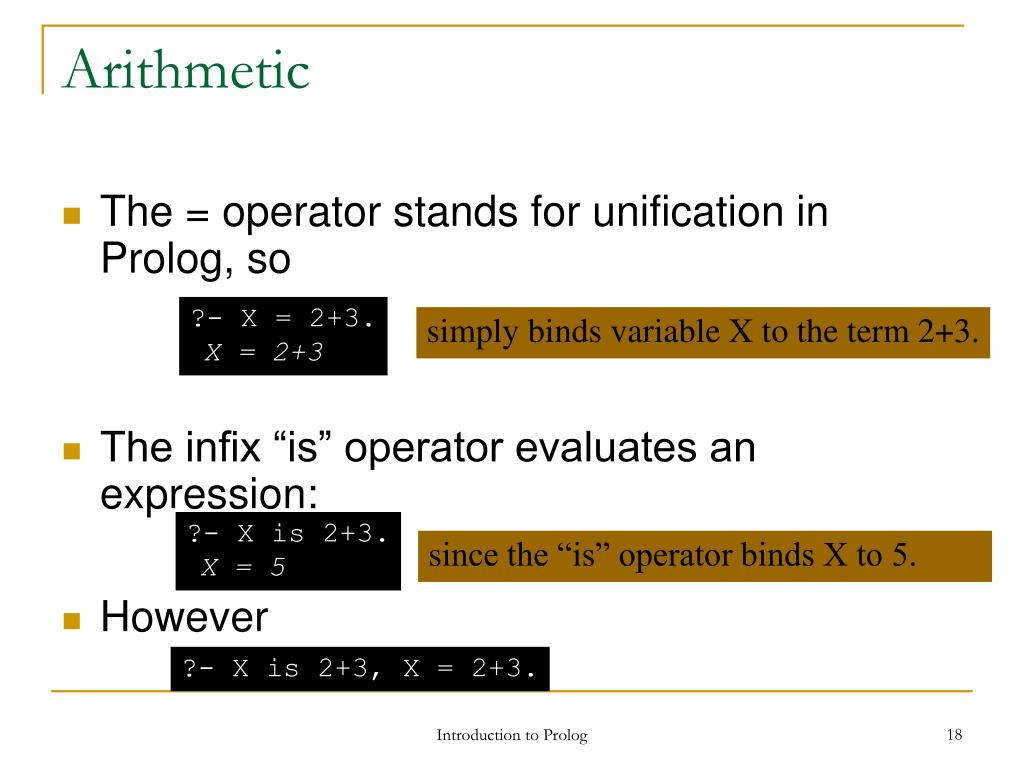 Arithmetic

The = operator stands for unification in Prolog, so

?- X = 2+3.
X = 2+3

simply binds variable X to the term 2+3.

The infix “is” operator evaluates an expression:

?- X is 2+3.
X = 5

since the “is” operator binds X to 5.

However

?- X is 2+3, X = 2+3.

Introduction to Prolog

18